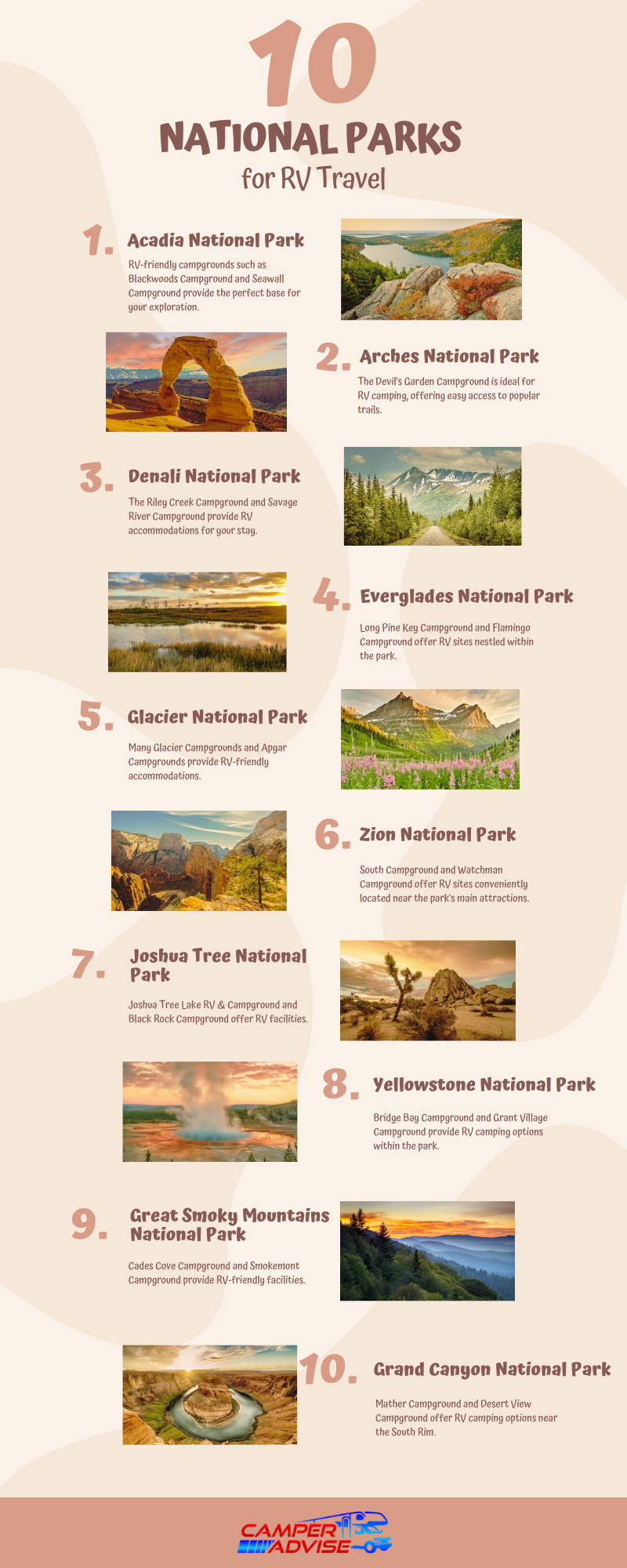 10
NATIONAL PARKS
for RV Travel

1. Acadia National Park
RV-friendly campgrounds such as Blackwoods Campground and Seawall Campground provide the perfect base for your exploration.

2. Arches National Park
The Devil's Garden Campground is ideal for RV camping, offering easy access to popular trails.

3. Denali National Park
The Riley Creek Campground and Savage River Campground provide RV accommodations for your stay.

4. Everglades National Park
Long Pine Key Campground and Flamingo Campground offer RV sites nestled within the park.

5. Glacier National Park
Many Glacier Campgrounds and Apgar Campgrounds provide RV-friendly accommodations.

6. Zion National Park
South Campground and Watchman Campground offer RV sites conveniently located near the park's main attractions.

7. Joshua Tree National Park
Joshua Tree Lake RV & Campground and Black Rock Campground offer RV facilities.

8. Yellowstone National Park
Bridge Bay Campground and Grant Village Campground provide RV camping options within the park.

9. Great Smoky Mountains National Park
Cades Cove Campground and Smokemont Campground provide RV-friendly facilities.

10. Grand Canyon National Park
Mather Campground and Desert View Campground offer RV camping options near the South Rim.

CAMPER ADVISE